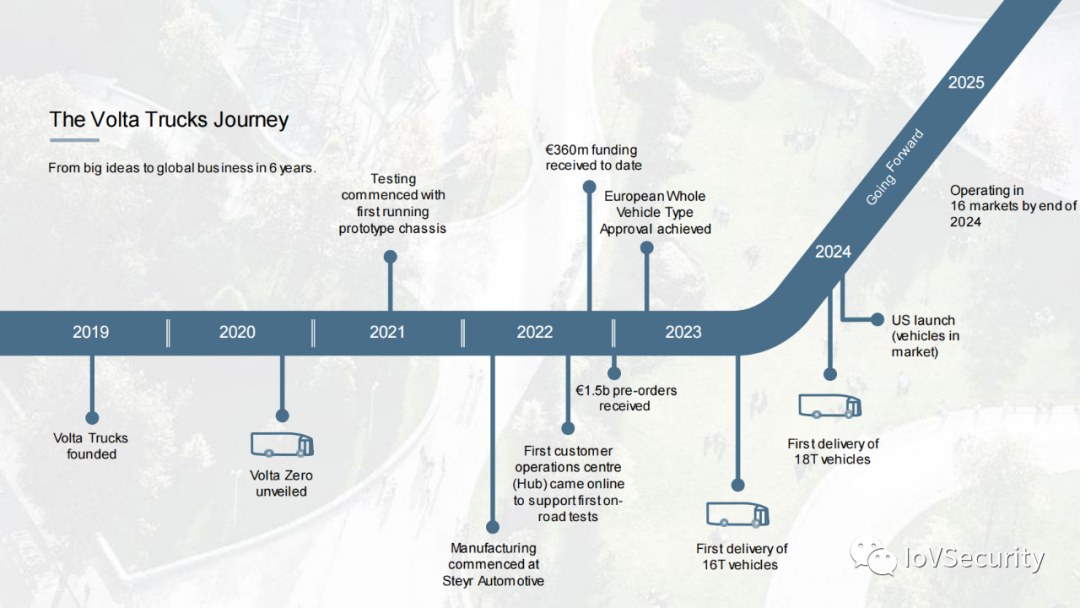 The Volta Trucks Journey

From big ideas to global business in 6 years.

2019

2020

2021

2022

2023

2024

2025

Going Forward

Volta Trucks founded

Volta Zero unveiled

Testing commenced with first running prototype chassis

Manufacturing commenced at Steyr Automotive

First customer operations centre (Hub) came online to support first on-road tests

€360m funding received to date

€1.5b pre-orders received

European Whole Vehicle Type Approval achieved

First delivery of 16T vehicles

First delivery of 18T vehicles

US launch (vehicles in market)

Operating in 16 markets by end of 2024

IoVSecurity